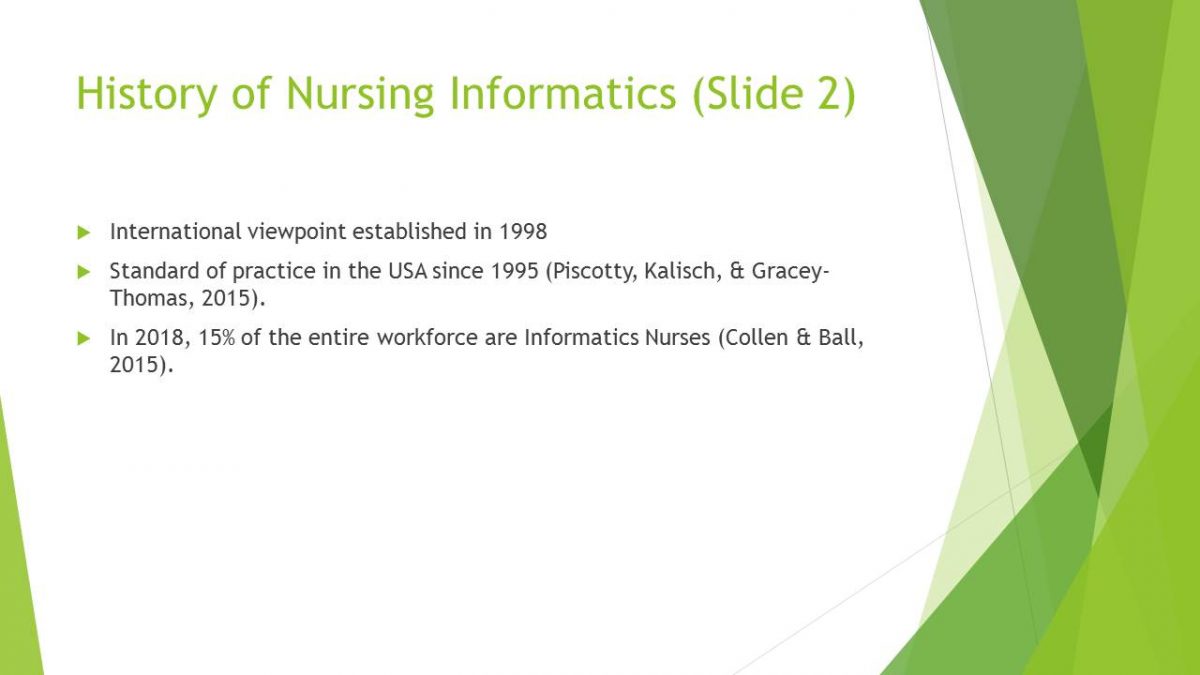 History of Nursing Informatics (Slide 2)

International viewpoint established in 1998

Standard of practice in the USA since 1995 (Piscotty, Kalisch, & Gracey-Thomas, 2015).

In 2018, 15% of the entire workforce are Informatics Nurses (Collen & Ball, 2015).